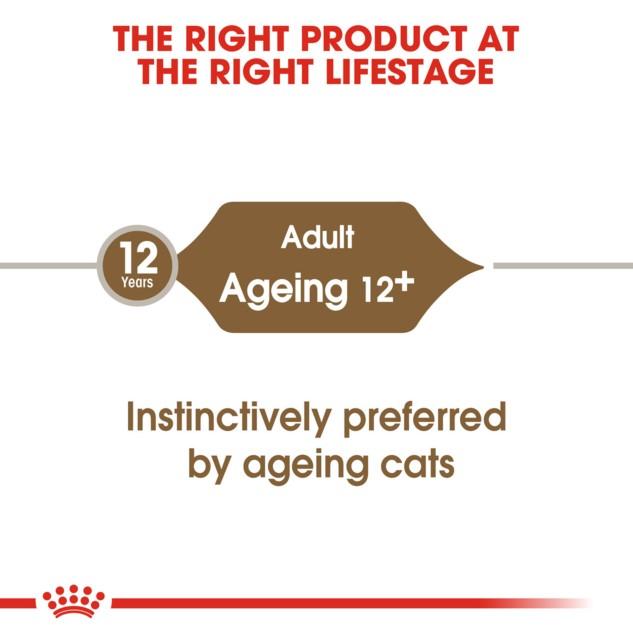 THE RIGHT PRODUCT AT THE RIGHT LIFESTAGE

12
Years

Adult
Ageing 12+

Instinctively preferred by ageing cats